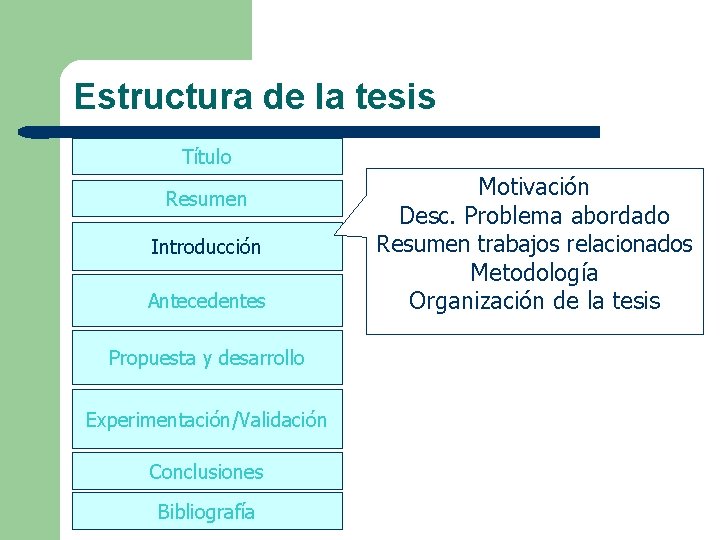 Estructura de la tesis

Título

Resumen

Introducción

Antecedentes

Propuesta y desarrollo

Experimentación/Validación

Conclusiones

Bibliografía

Motivación
Desc. Problema abordado
Resumen trabajos relacionados
Metodología
Organización de la tesis